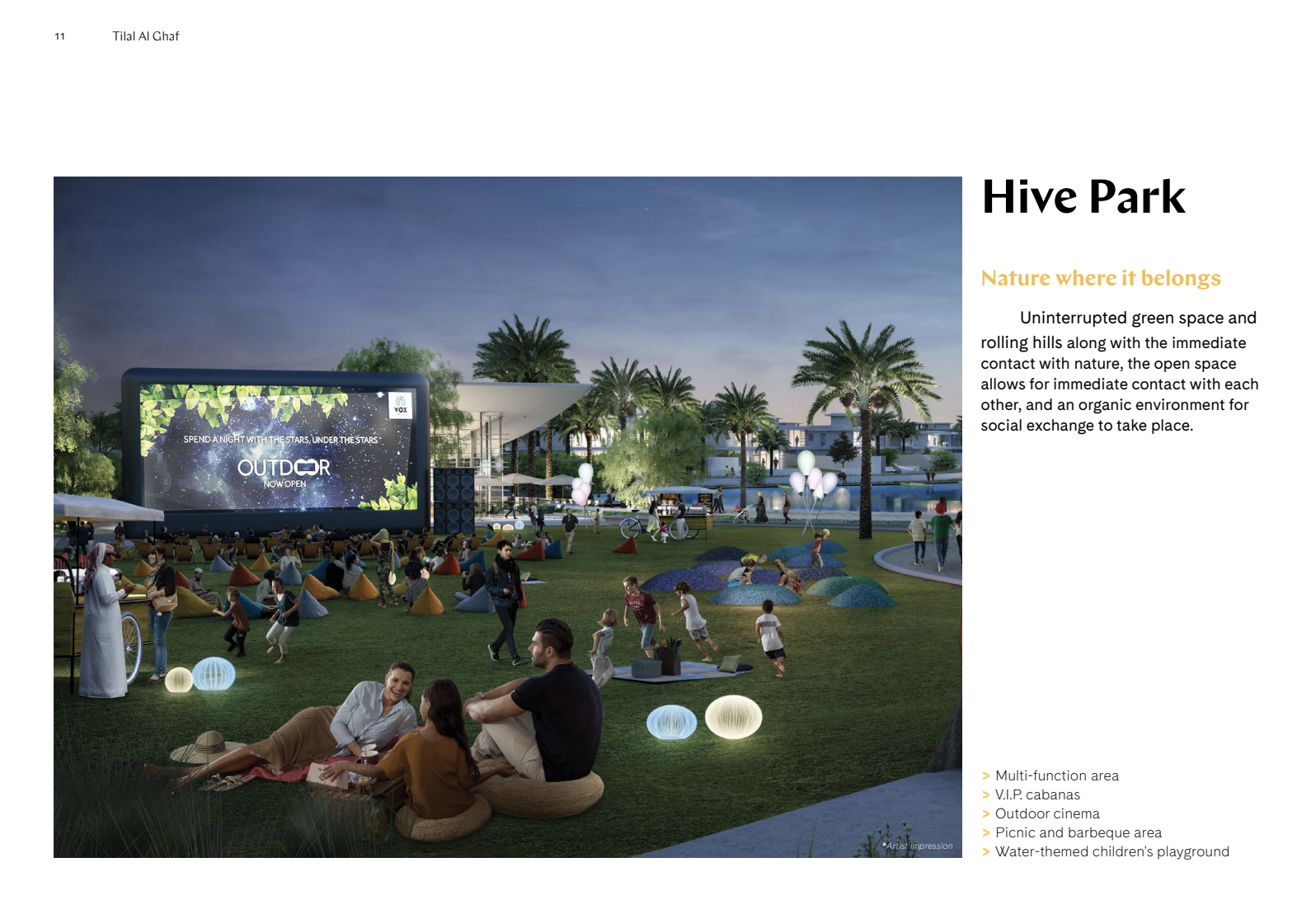 11 Tilal Al Ghaf

VOX

SPEND A NIGHT WITH THE STARS, UNDER THE STARS

OUTDOOR
NOW OPEN

*Artist impression

Hive Park

Nature where it belongs

Uninterrupted green space and rolling hills along with the immediate contact with nature, the open space allows for immediate contact with each other, and an organic environment for social exchange to take place.

> Multi-function area
> V.I.P. cabanas
> Outdoor cinema
> Picnic and barbeque area
> Water-themed children's playground